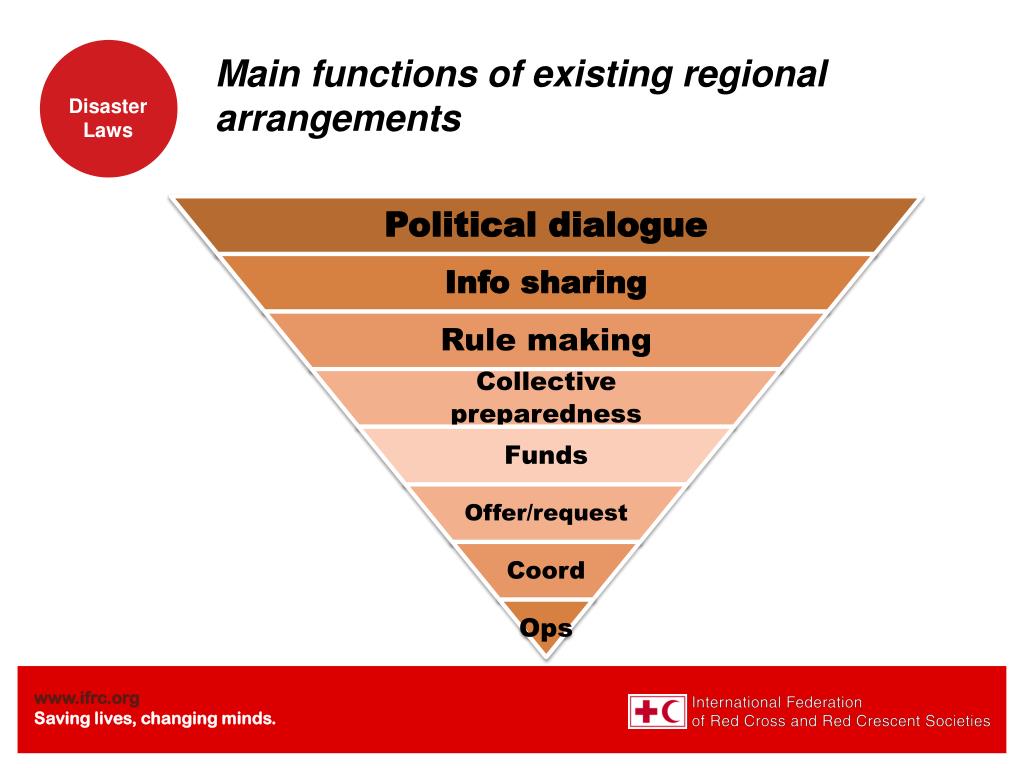 Disaster Laws

Main functions of existing regional arrangements

Political dialogue

Info sharing

Rule making

Collective preparedness

Funds

Offer/request

Coord

Ops

www.ifrc.org
Saving lives, changing minds.

International Federation
of Red Cross and Red Crescent Societies